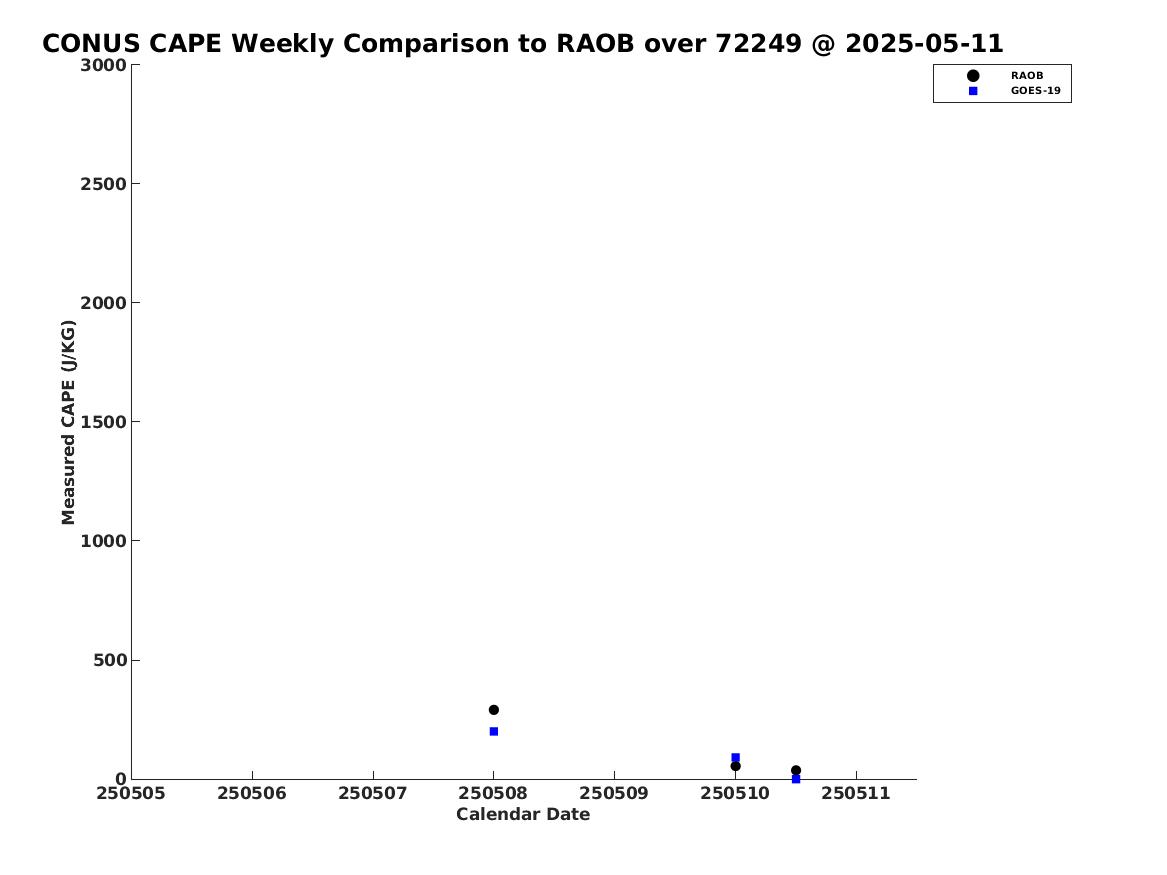 CONUS CAPE Weekly Comparison to RAOB over 72249 @ 2025-05-11

RAOB
GOES-19

Measured CAPE (J/KG)

3000
2500
2000
1500
1000
500
0

250505 250506 250507 250508 250509 250510 250511

Calendar Date